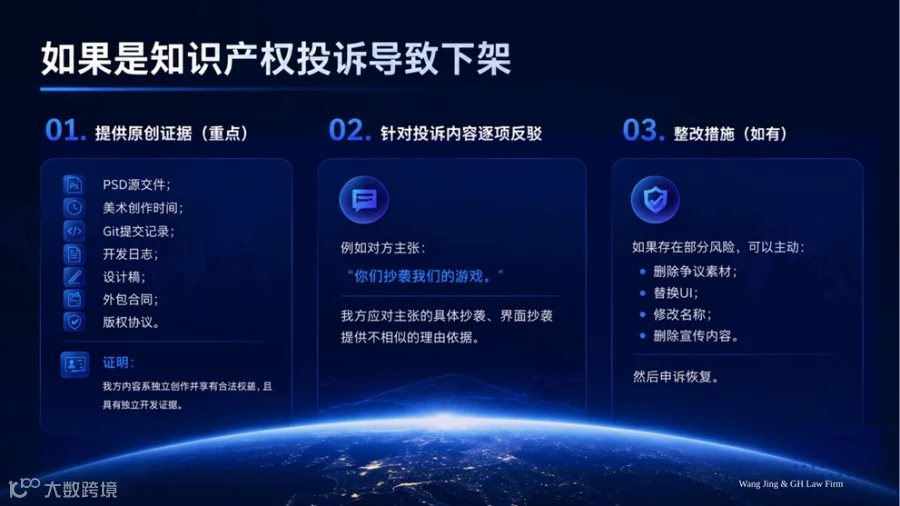 如果是知识产权投诉导致下架

01. 提供原创证据（重点）

PSD源文件；
美术创作时间；
Git提交记录；
开发日志；
设计稿；
外包合同；
版权协议。

证明：
我方内容系独立创作并享有合法权益，且具有独立开发证据。

02. 针对投诉内容逐项反驳

例如对方主张：
“你们抄袭我们的游戏。”

我方应对主张的具体抄袭、界面抄袭提供不相似的理由依据。

03. 整改措施（如有）

如果存在部分风险，可以主动：
• 删除争议素材；
• 替换UI；
• 修改名称；
• 删除宣传内容。

然后申诉恢复。

大数跨境

Wang Jing & GH Law Firm